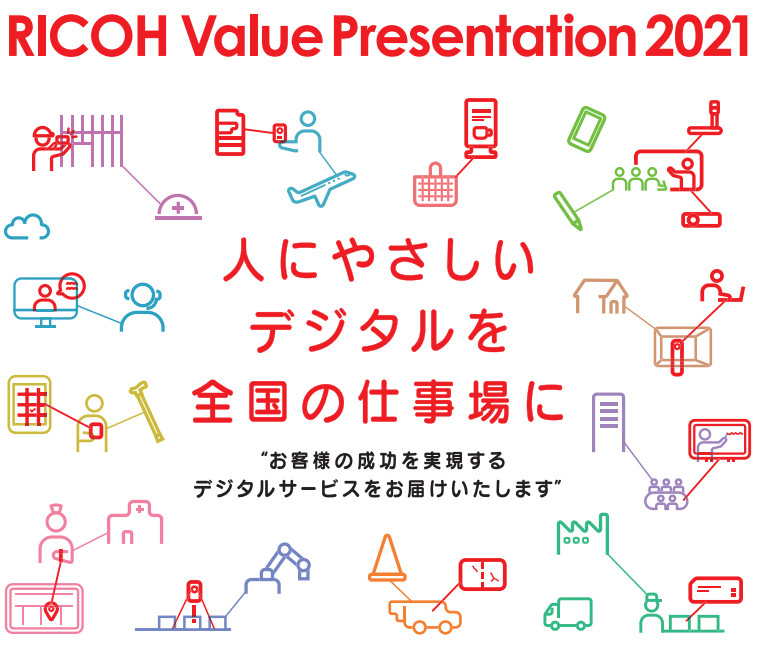 RICOH Value Presentation 2021

人にやさしい
デジタルを
全国の仕事場に

“お客様の成功を実現する
デジタルサービスをお届けいたします”